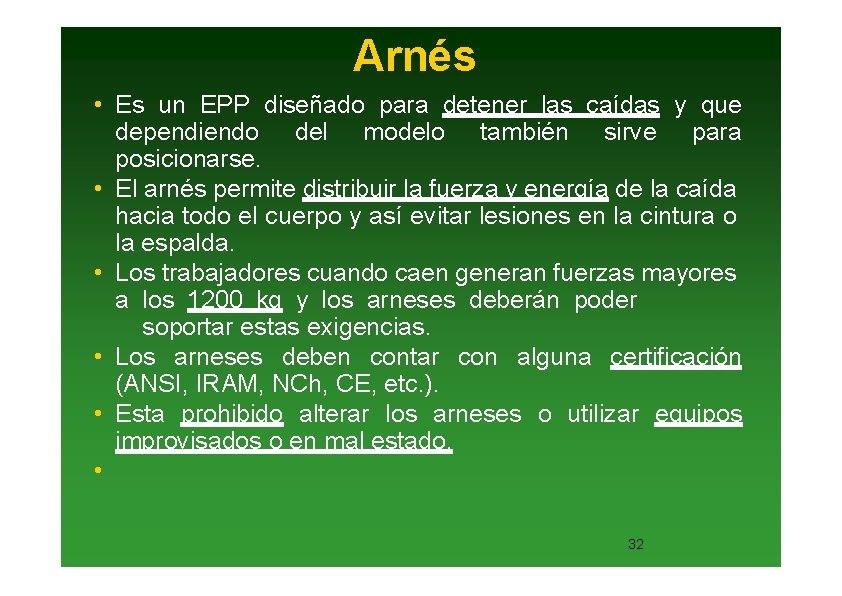 Arnés

• Es un EPP diseñado para detener las caídas y que dependiendo del modelo también sirve para posicionarse.
• El arnés permite distribuir la fuerza y energía de la caída hacia todo el cuerpo y así evitar lesiones en la cintura o la espalda.
• Los trabajadores cuando caen generan fuerzas mayores a los 1200 kg y los arneses deberán poder soportar estas exigencias.
• Los arneses deben contar con alguna certificación (ANSI, IRAM, NCh, CE, etc.).
• Esta prohibido alterar los arneses o utilizar equipos improvisados o en mal estado.
•

32